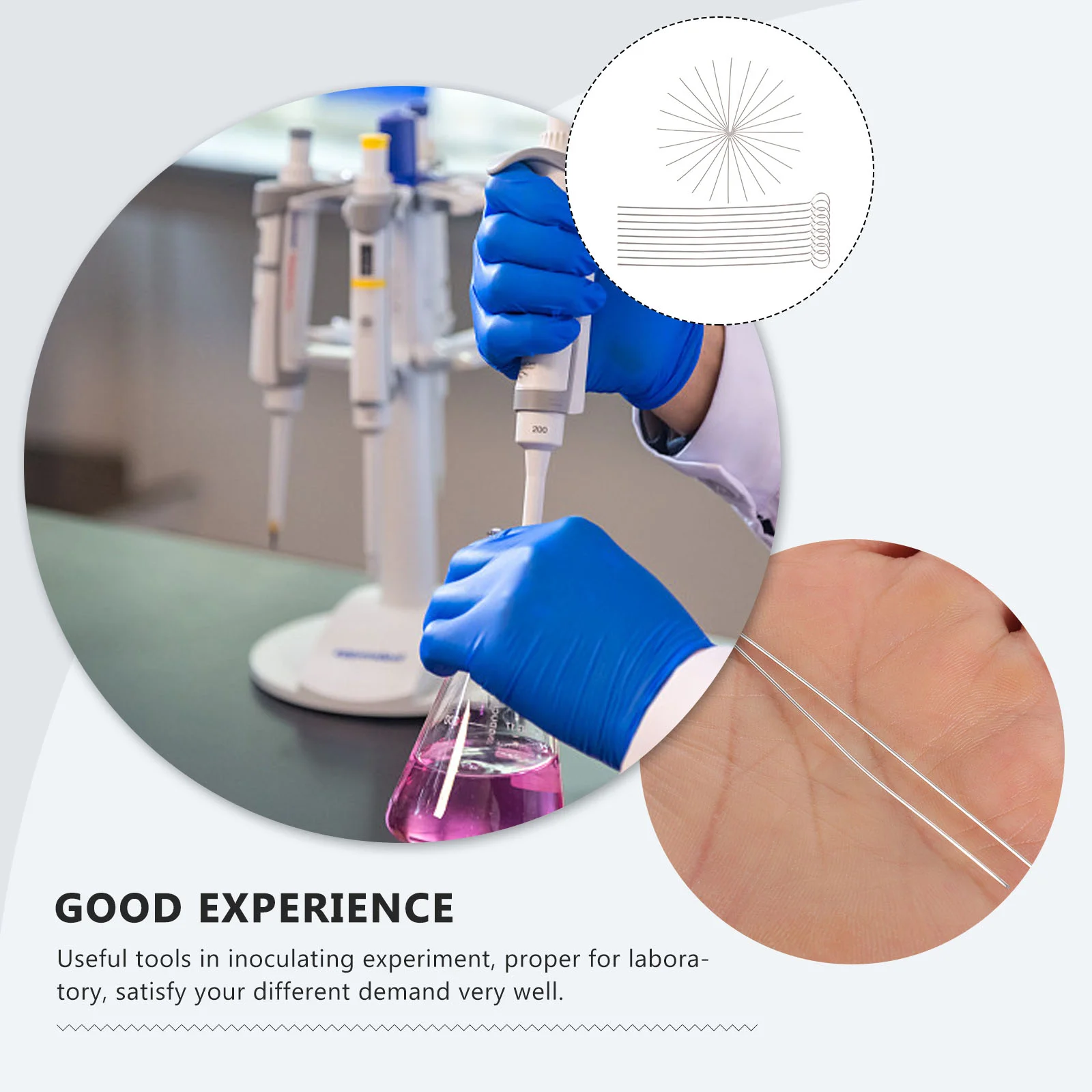 GOOD EXPERIENCE

Useful tools in inoculating experiment, proper for laboratory, satisfy your different demand very well.